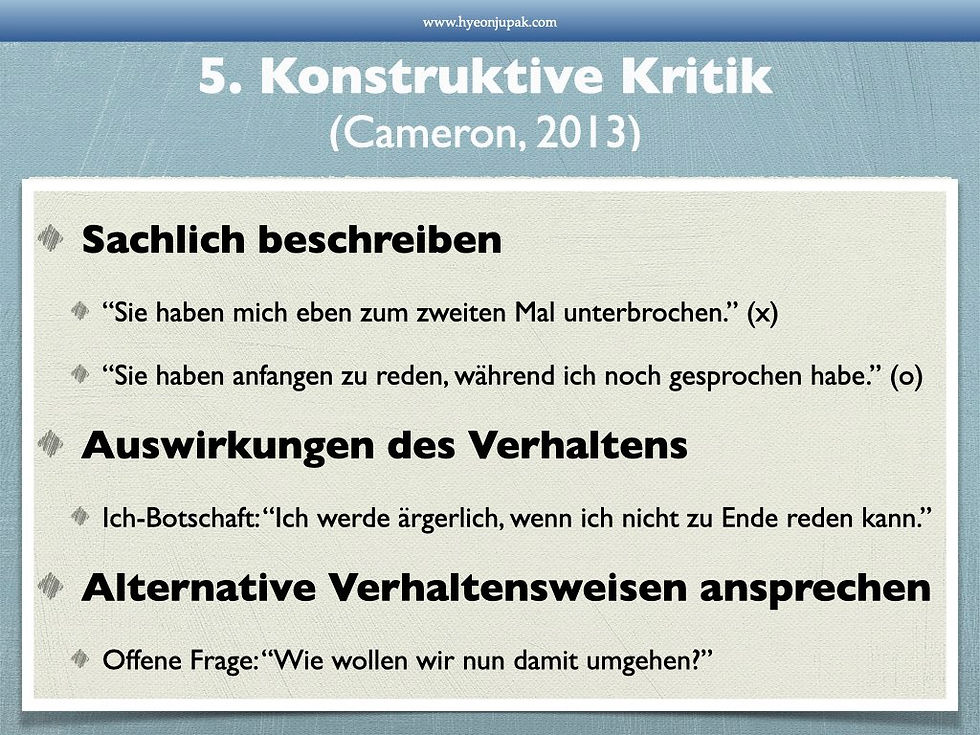 www.hyeonjupak.com

5. Konstruktive Kritik
(Cameron, 2013)

Sachlich beschreiben

“Sie haben mich eben zum zweiten Mal unterbrochen.” (x)

“Sie haben anfangen zu reden, während ich noch gesprochen habe.” (o)

Auswirkungen des Verhaltens

Ich-Botschaft: “Ich werde ärgerlich, wenn ich nicht zu Ende reden kann.”

Alternative Verhaltensweisen ansprechen

Offene Frage: “Wie wollen wir nun damit umgehen?”